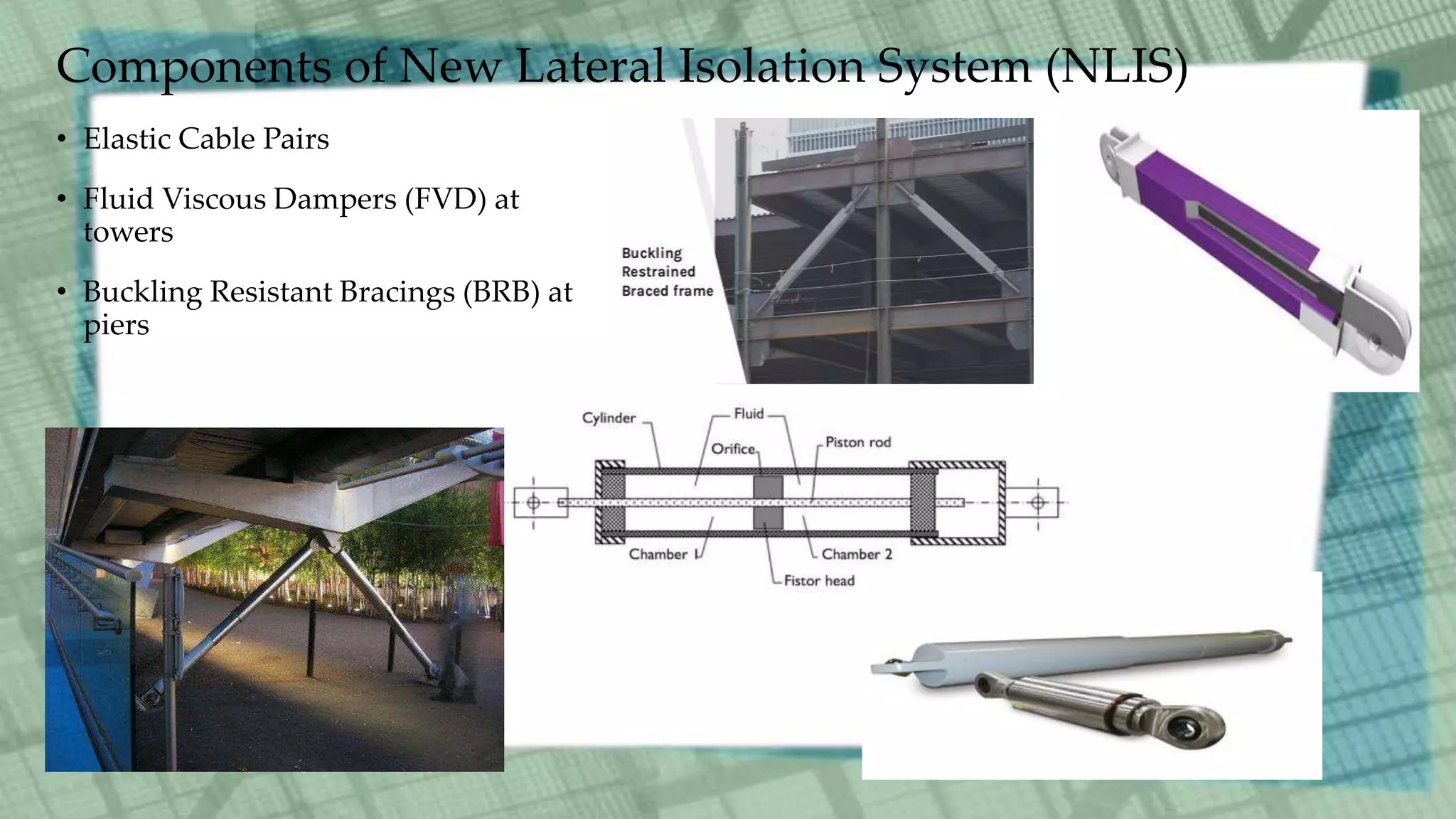 Components of New Lateral Isolation System (NLIS)

• Elastic Cable Pairs

• Fluid Viscous Dampers (FVD) at towers

• Buckling Resistant Bracings (BRB) at piers

Buckling Restrained Braced frame

Cylinder

Fluid

Orifice

Piston rod

Chamber 1

Chamber 2

Fistor head